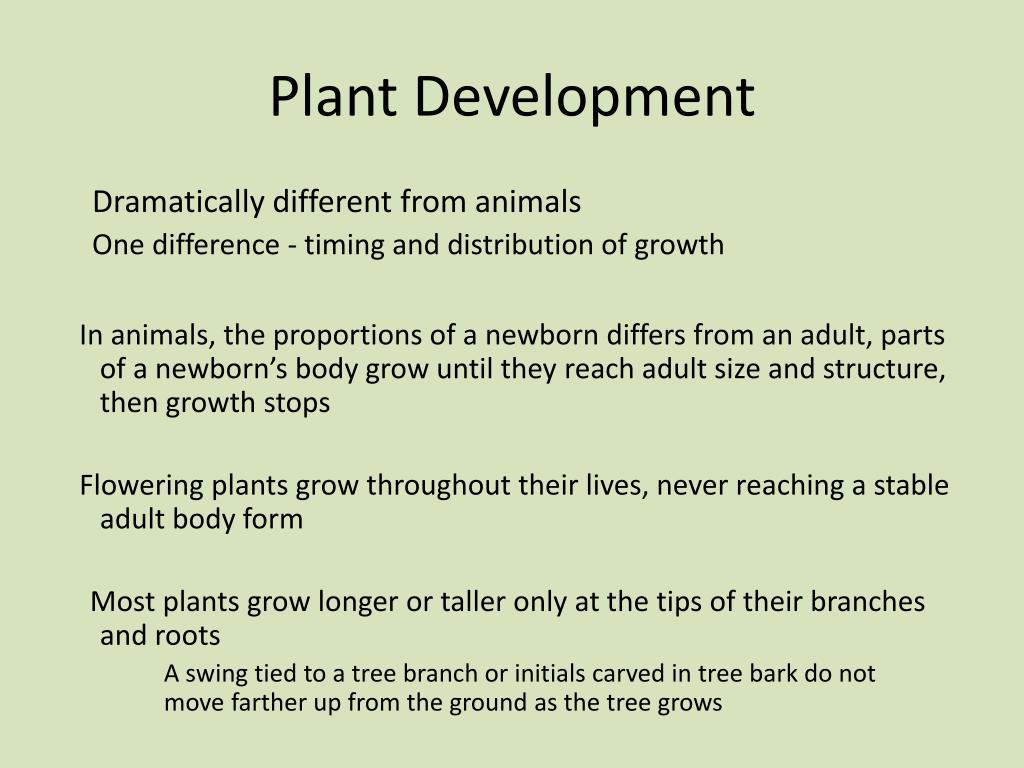 Plant Development

Dramatically different from animals

One difference - timing and distribution of growth

In animals, the proportions of a newborn differs from an adult, parts of a newborn’s body grow until they reach adult size and structure, then growth stops

Flowering plants grow throughout their lives, never reaching a stable adult body form

Most plants grow longer or taller only at the tips of their branches and roots

A swing tied to a tree branch or initials carved in tree bark do not move farther up from the ground as the tree grows